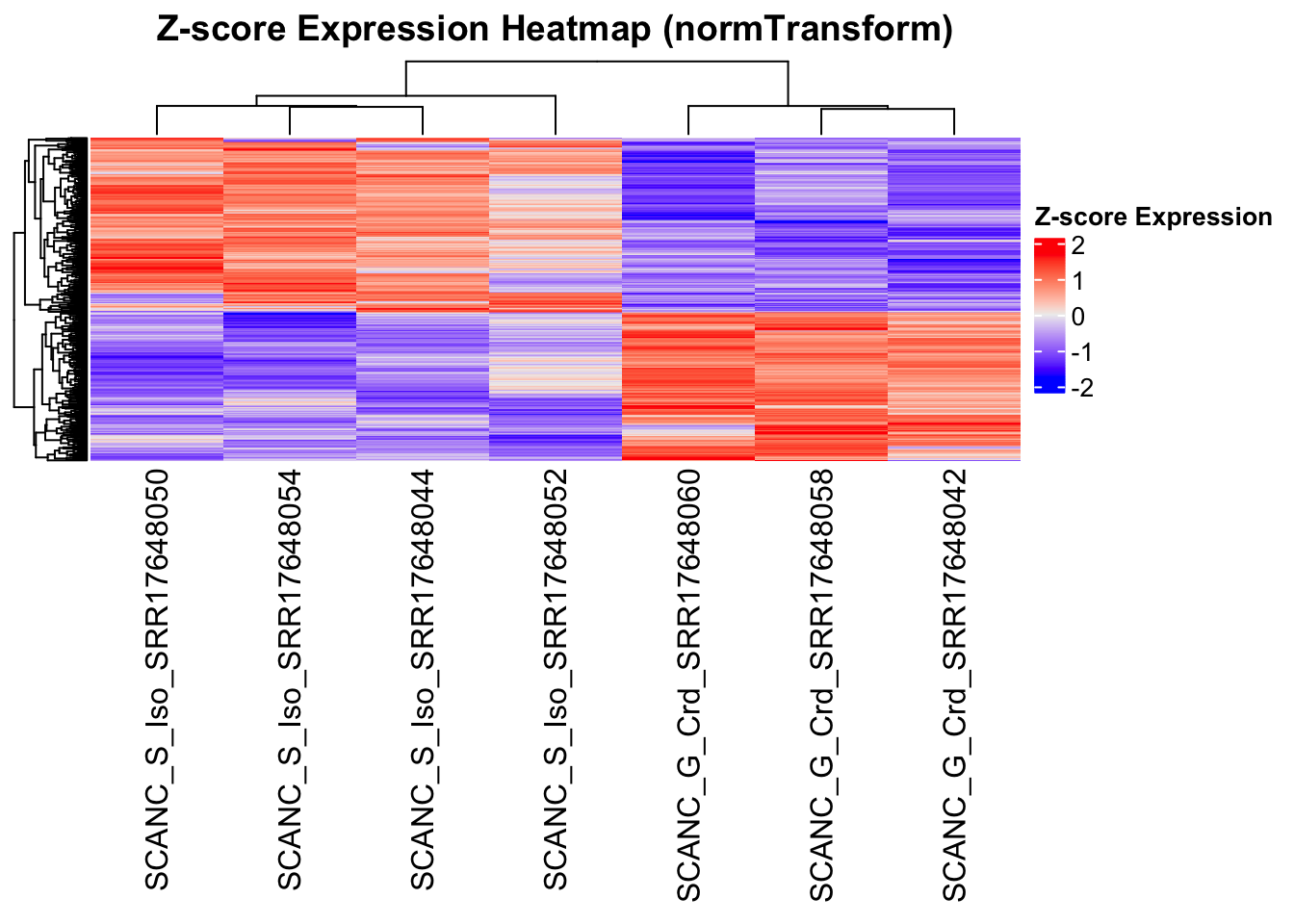 Z-score Expression Heatmap (normTransform)

Z-score Expression
2
1
0
-1
-2

SCANC_S_Iso_SRR17648050
SCANC_S_Iso_SRR17648054
SCANC_S_Iso_SRR17648044
SCANC_S_Iso_SRR17648052
SCANC_G_Crd_SRR17648060
SCANC_G_Crd_SRR17648058
SCANC_G_Crd_SRR17648042